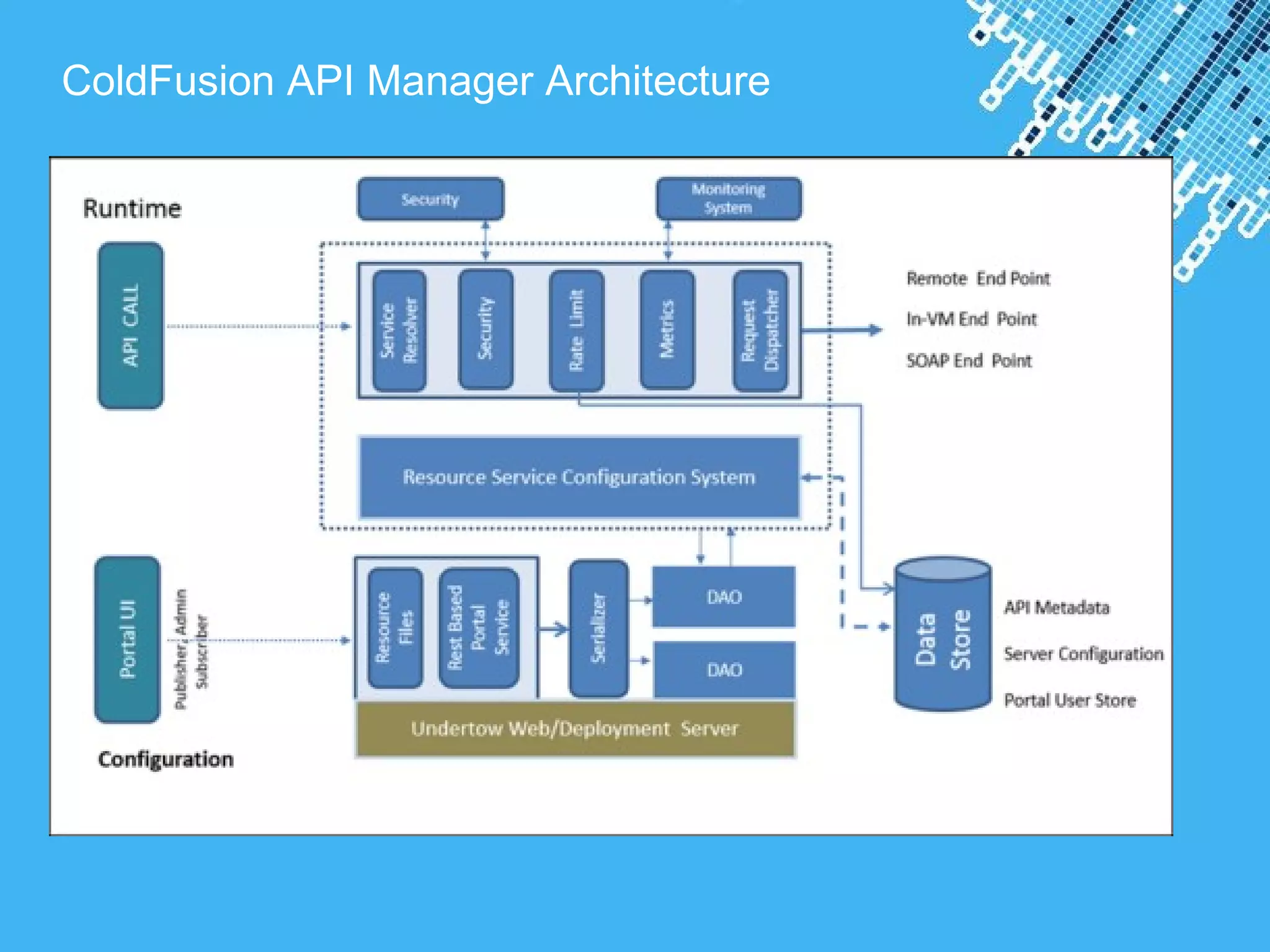 ColdFusion API Manager Architecture

Runtime

Security

Monitoring System

API CALL

Service Resolver

Security

Rate Limit

Metrics

Request Dispatcher

Remote End Point

In-VM End Point

SOAP End Point

Resource Service Configuration System

Portal UI

Publisher, Admin Subscriber

Resource Files

Rest Based Portal Service

Serializer

DAO

DAO

Data Store

API Metadata

Server Configuration

Portal User Store

Undertow Web/Deployment Server

Configuration